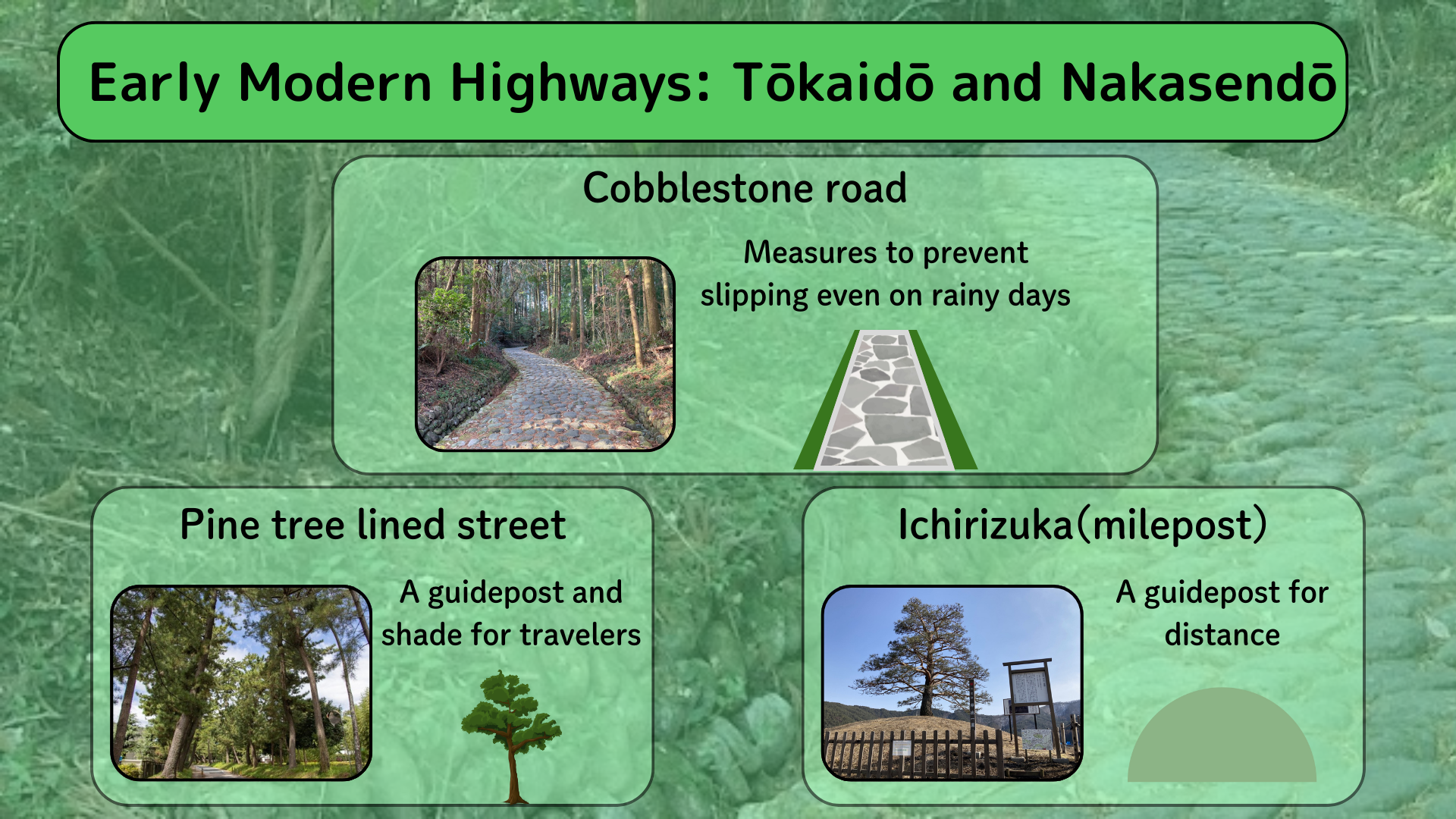 Early Modern Highways: Tōkaidō and Nakasendō

Cobblestone road

Measures to prevent slipping even on rainy days

Pine tree lined street

A guidepost and shade for travelers

Ichirizuka(milepost)

A guidepost for distance